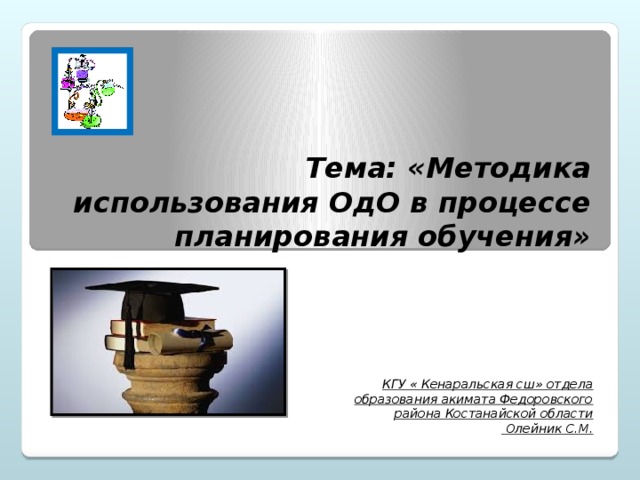 Тема: «Методика использования ОдО в процессе планирования обучения»

КГУ « Кенаральская сш» отдела образования акимата Федоровского района Костанайской области
Олейник С.М.